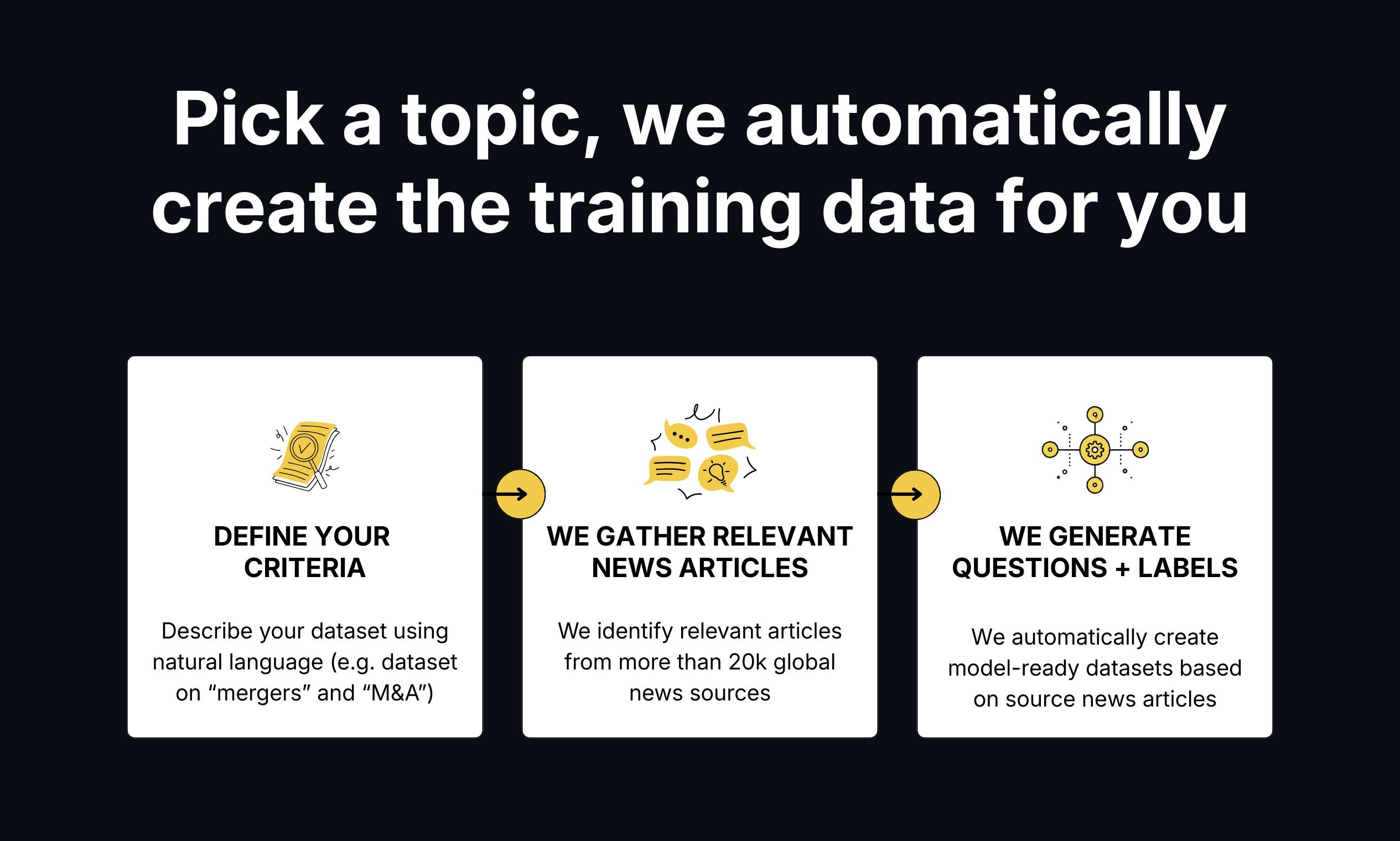 Pick a topic, we automatically create the training data for you

DEFINE YOUR CRITERIA

Describe your dataset using natural language (e.g. dataset on “mergers” and “M&A”)

WE GATHER RELEVANT NEWS ARTICLES

We identify relevant articles from more than 20k global news sources

WE GENERATE QUESTIONS + LABELS

We automatically create model-ready datasets based on source news articles